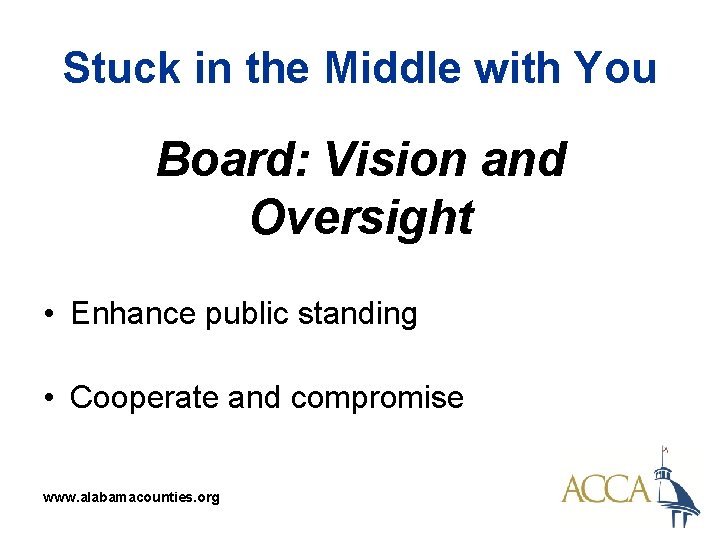 Stuck in the Middle with You

Board: Vision and Oversight

• Enhance public standing

• Cooperate and compromise

www.alabamacounties.org

ACCA